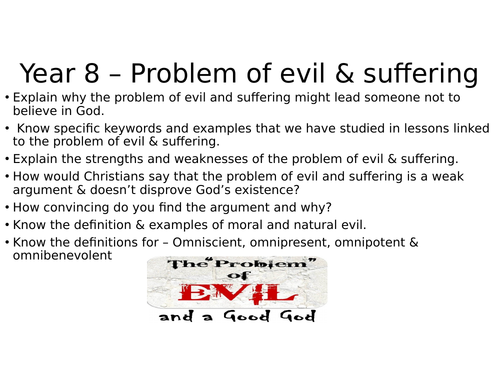 Year 8 – Problem of evil & suffering

• Explain why the problem of evil and suffering might lead someone not to believe in God.

• Know specific keywords and examples that we have studied in lessons linked to the problem of evil & suffering.

• Explain the strengths and weaknesses of the problem of evil & suffering.

• How would Christians say that the problem of evil and suffering is a weak argument & doesn't disprove God's existence?

• How convincing do you find the argument and why?

• Know the definition & examples of moral and natural evil.

• Know the definitions for – Omniscient, omnipresent, omnipotent & omnibenevolent

The "Problem" of EVIL and a Good God